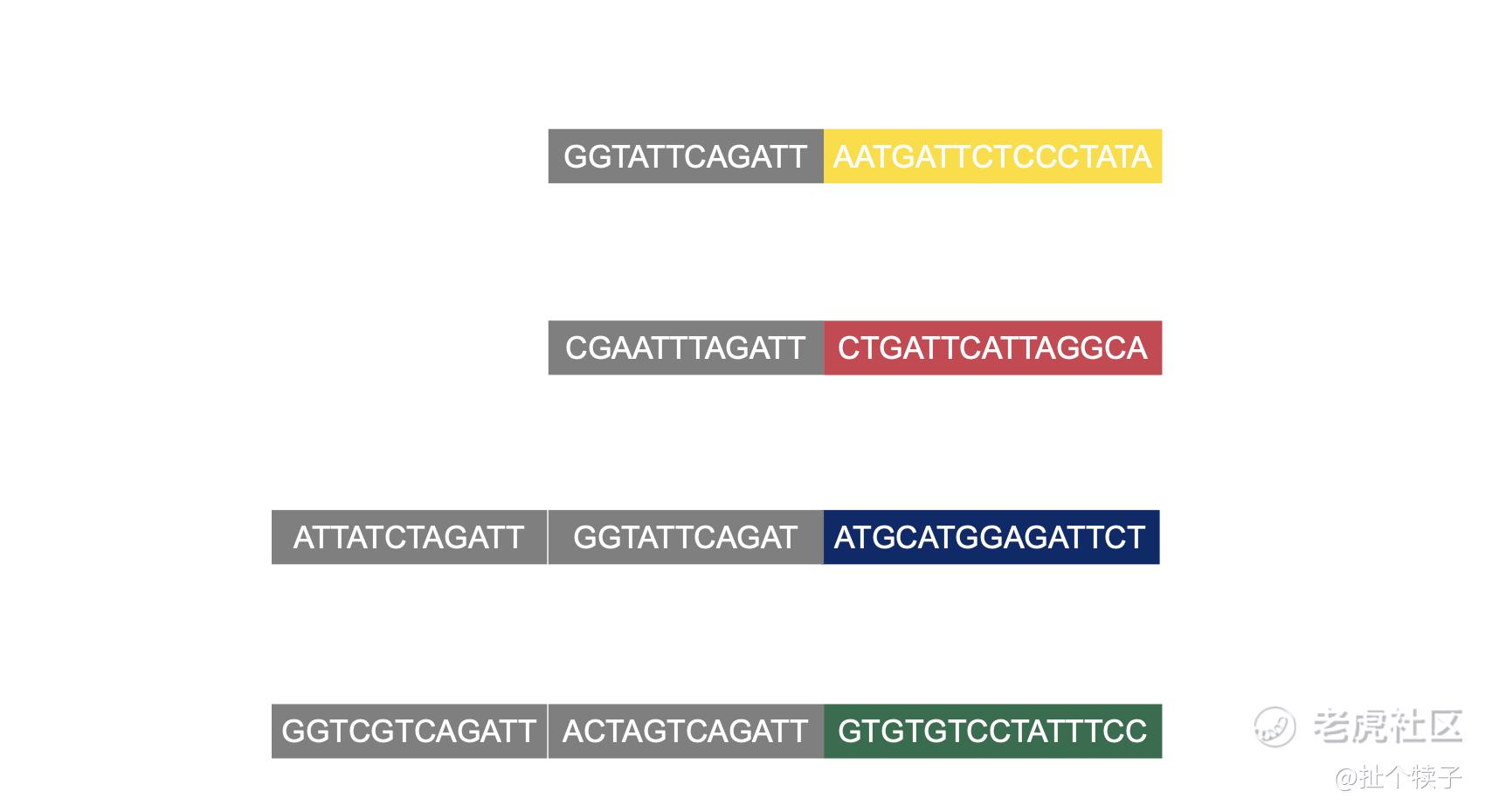 GGTATTCAGATT AATGATTCTCCCTATA

CGAATTTAGATT CTGATTCATTAGGCA

ATTATCTAGATT GGTATTCAGAT ATGCATGGAGATTCT

GGTCGTCAGATT ACTAGTCAGATT GTGTGTCCTATTTCC

老虎社区
@扯个犊子